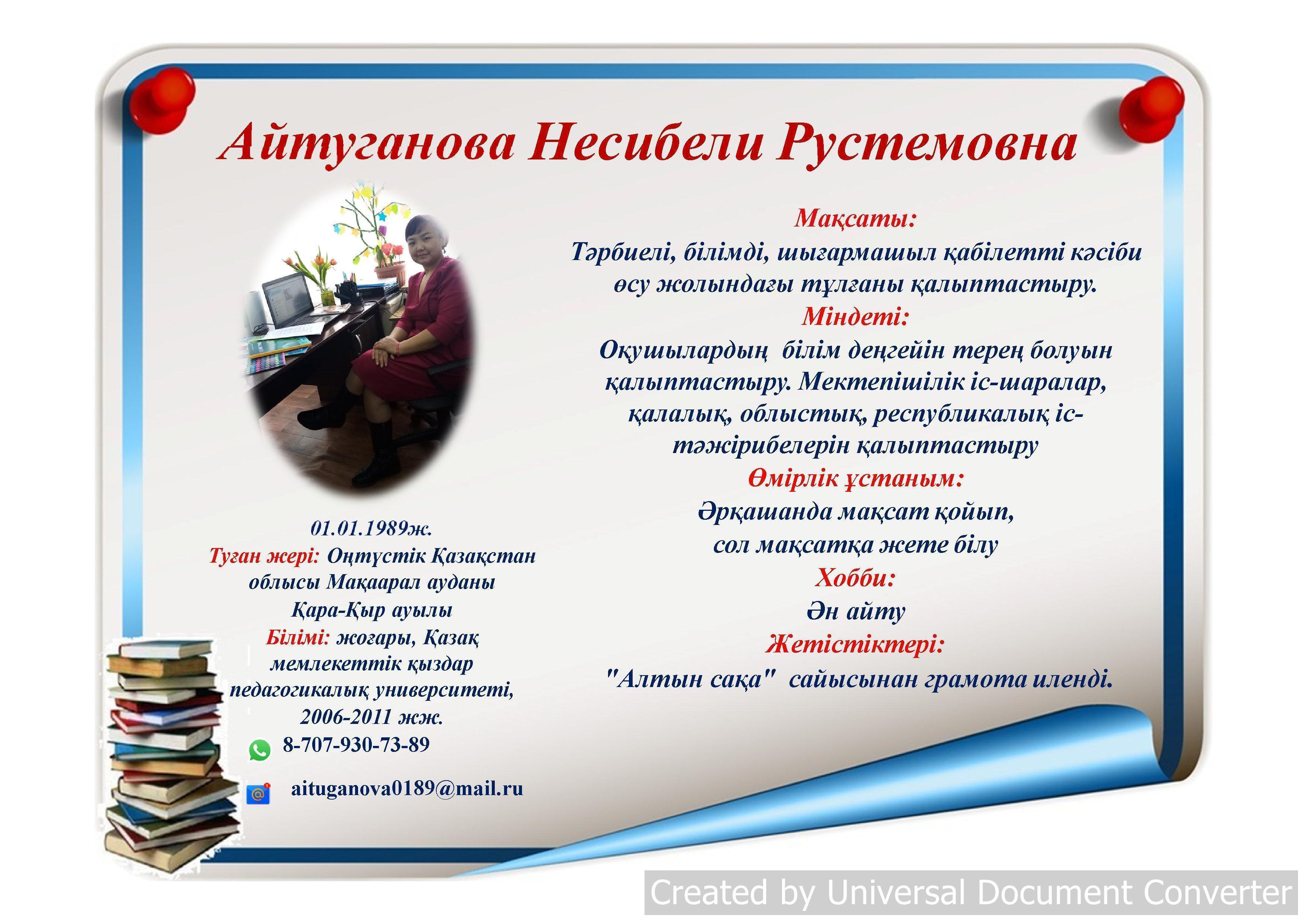 Айтуганова Несибели Рустемовна

01.01.1989ж.
Туған жері: Оңтүстік Қазақстан облысы Мақаарал ауданы Қара-Қыр ауылы
Білімі: жоғары, Қазақ мемлекеттік қыздар педагогикалық университеті, 2006-2011 жж.
8-707-930-73-89
aituganova0189@mail.ru

Мақсаты:
Тәрбиелі, білімді, шығармашыл қабілетті кәсіби өсу жолындағы тұлғаны қалыптастыру.
Міндеті:
Оқушылардың білім деңгейін терең болуын қалыптастыру. Мектепішілік іс-шаралар, қалалық, облыстық, республикалық іс-тәжірибелерін қалыптастыру
Өмірлік ұстаным:
Әрқашанда мақсат қойып, сол мақсатқа жете білу
Хобби:
Ән айту
Жетістіктері:
"Алтын сақа" сайысынан грамота иленді.

Created by Universal Document Converter